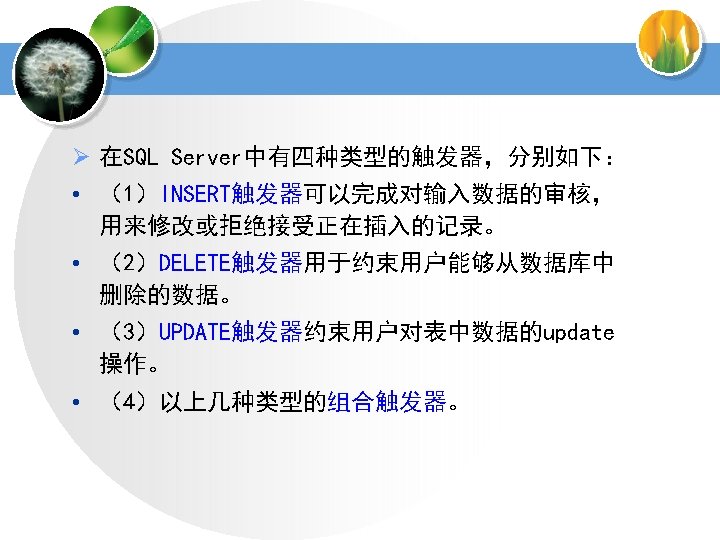 ➢ 在SQL Server中有四种类型的触发器，分别如下：

• （1）INSERT触发器可以完成对输入数据的审核，用来修改或拒绝接受正在插入的记录。

• （2）DELETE触发器用于约束用户能够从数据库中删除的数据。

• （3）UPDATE触发器约束用户对表中数据的update操作。

• （4）以上几种类型的组合触发器。